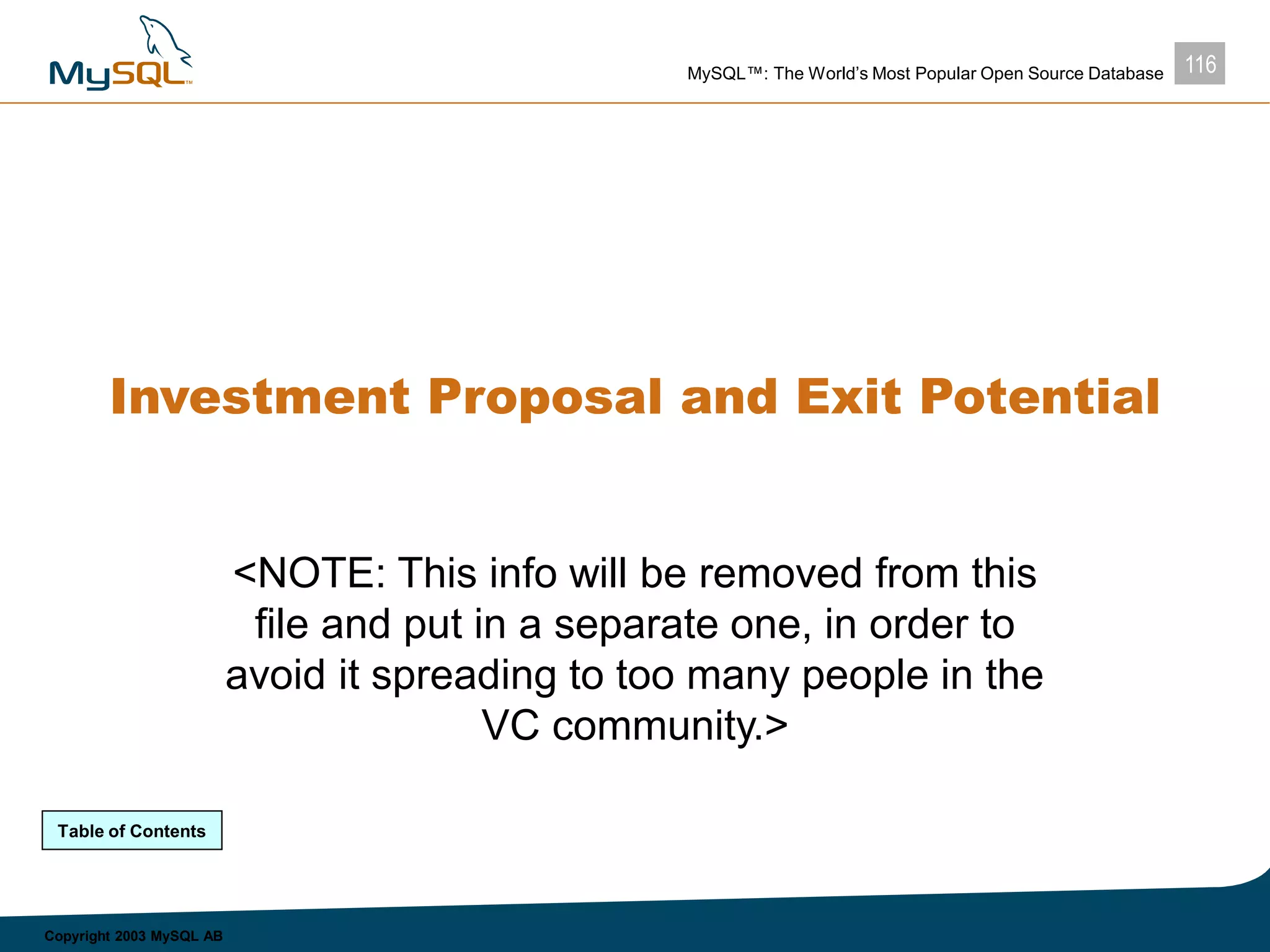 MySQL™

MySQL™: The World's Most Popular Open Source Database

116

Investment Proposal and Exit Potential

<NOTE: This info will be removed from this file and put in a separate one, in order to avoid it spreading to too many people in the VC community.>

Table of Contents

Copyright 2003 MySQL AB